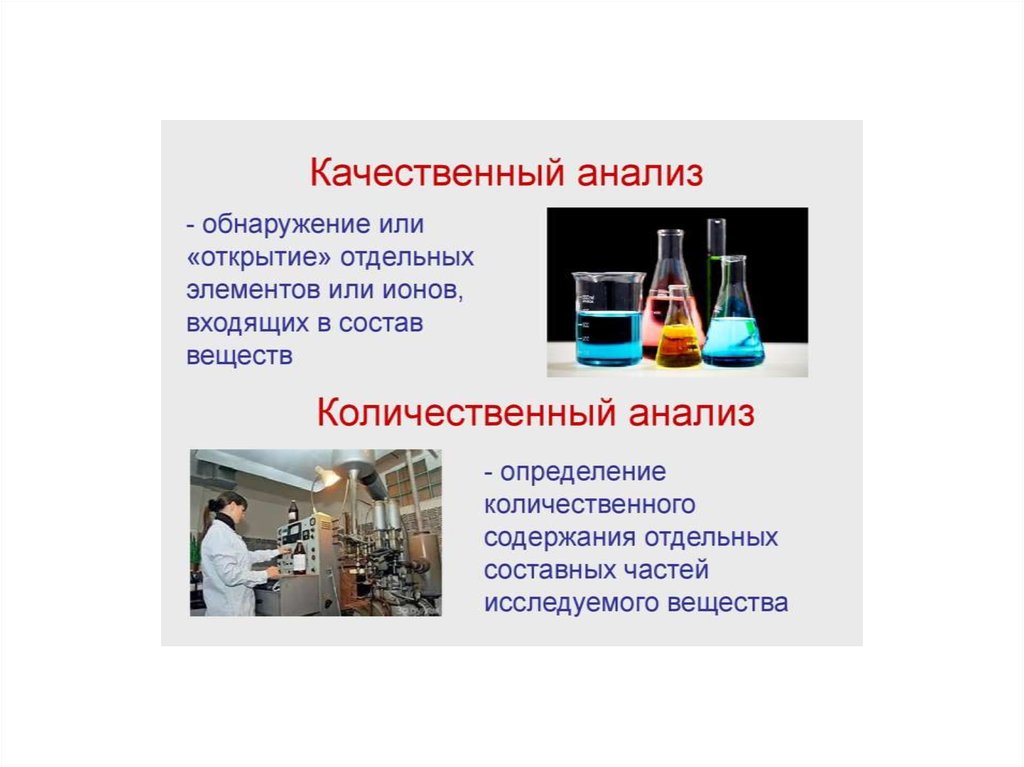 Качественный анализ

- обнаружение или «открытие» отдельных элементов или ионов, входящих в состав веществ

Количественный анализ

- определение количественного содержания отдельных составных частей исследуемого вещества